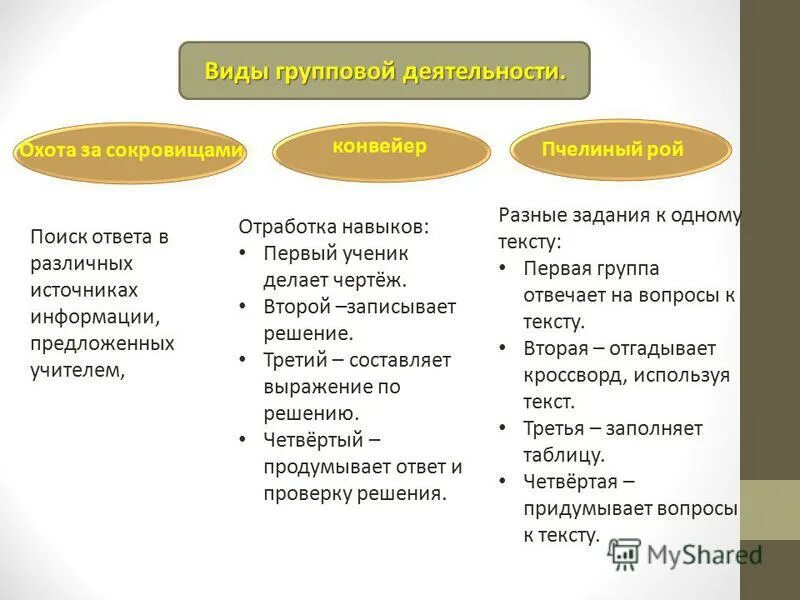 Виды групповой деятельности.

Охота за сокровищами

конвейер

Пчелиный рой

Поиск ответа в различных источниках информации, предложенных учителем,

Отработка навыков:
• Первый ученик делает чертёж.
• Второй –записывает решение.
• Третий – составляет выражение по решению.
• Четвёртый – продумывает ответ и проверку решения.

Разные задания к одному тексту:
• Первая группа отвечает на вопросы к тексту.
• Вторая – отгадывает кроссворд, используя текст.
• Третья – заполняет таблицу.
• Четвёртая – придумывает вопросы к тексту.

MyShared